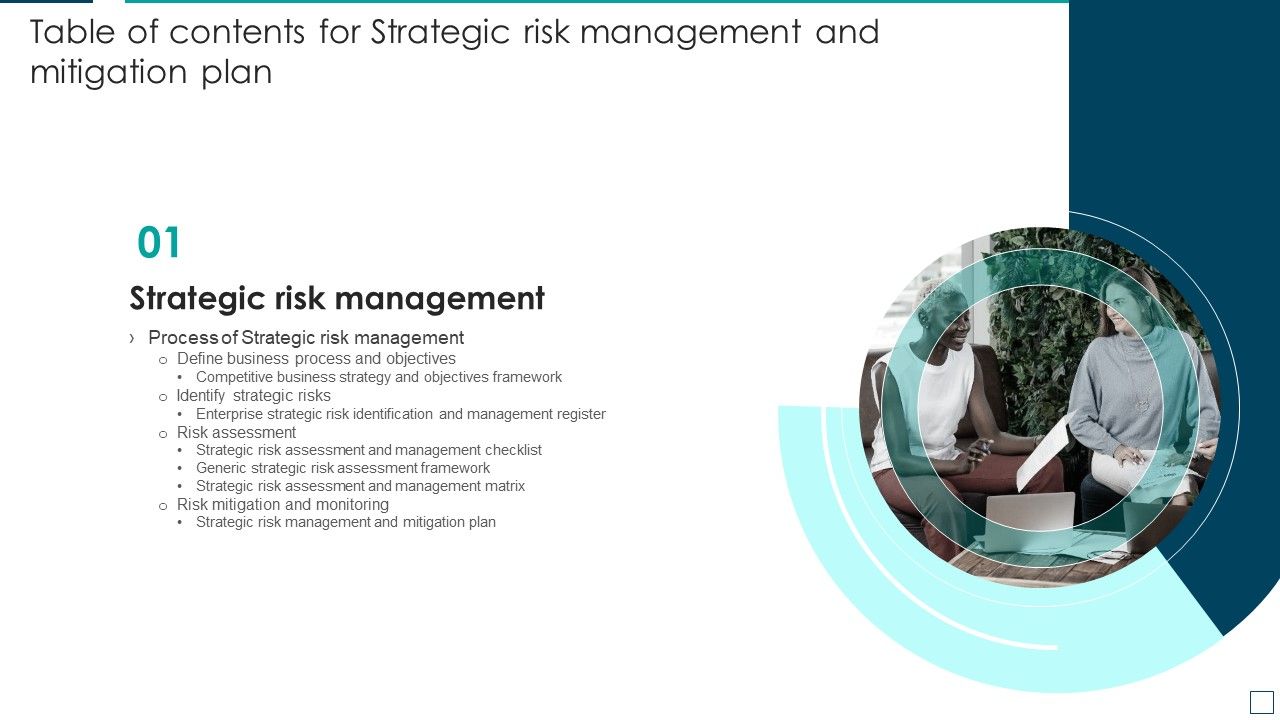 Table of contents for Strategic risk management and mitigation plan

01

Strategic risk management

› Process of Strategic risk management
  o Define business process and objectives
    • Competitive business strategy and objectives framework
  o Identify strategic risks
    • Enterprise strategic risk identification and management register
  o Risk assessment
    • Strategic risk assessment and management checklist
    • Generic strategic risk assessment framework
    • Strategic risk assessment and management matrix
  o Risk mitigation and monitoring
    • Strategic risk management and mitigation plan